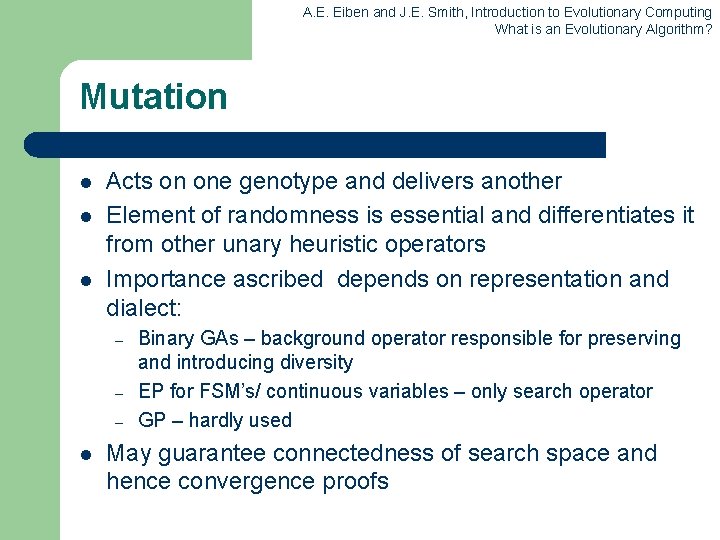 A.E. Eiben and J.E. Smith, Introduction to Evolutionary Computing
What is an Evolutionary Algorithm?

Mutation

- Acts on one genotype and delivers another
- Element of randomness is essential and differentiates it from other unary heuristic operators
- Importance ascribed  depends on representation and dialect:
  – Binary GAs – background operator responsible for preserving and introducing diversity
  – EP for FSM's/ continuous variables – only search operator
  – GP – hardly used
- May guarantee connectedness of search space and hence convergence proofs